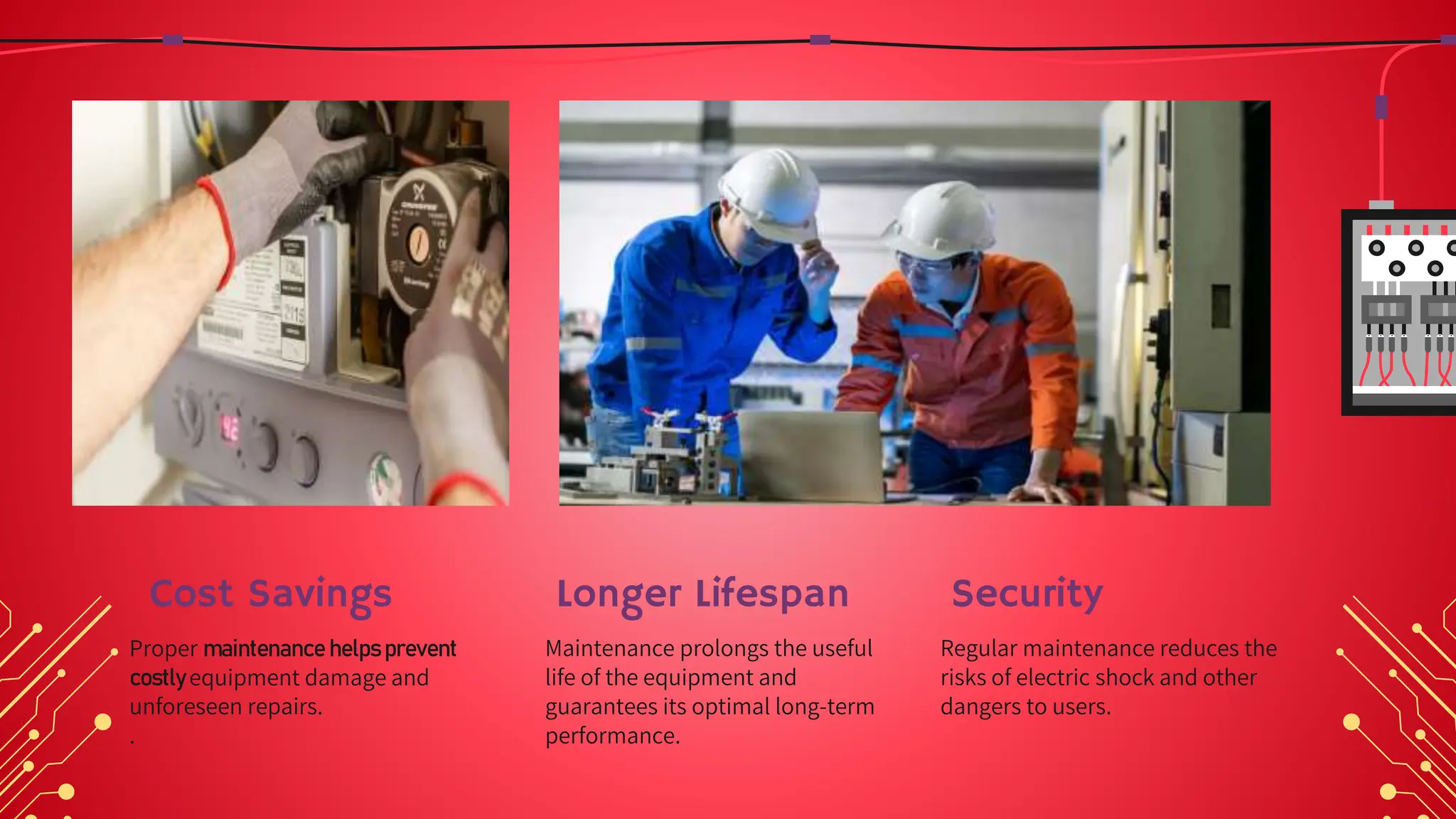 Cost Savings

Proper maintenance helps prevent costly equipment damage and unforeseen repairs.
.

Longer Lifespan

Maintenance prolongs the useful life of the equipment and guarantees its optimal long-term performance.

Security

Regular maintenance reduces the risks of electric shock and other dangers to users.